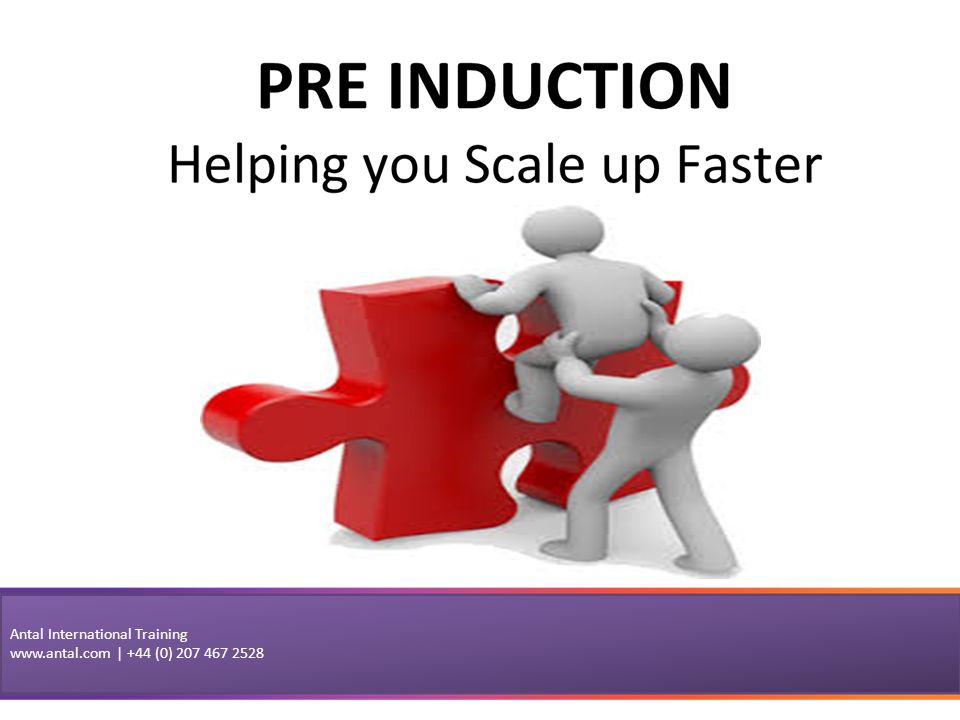 PRE INDUCTION
Helping you Scale up Faster

Antal International Training
www.antal.com | +44 (0) 207 467 2528